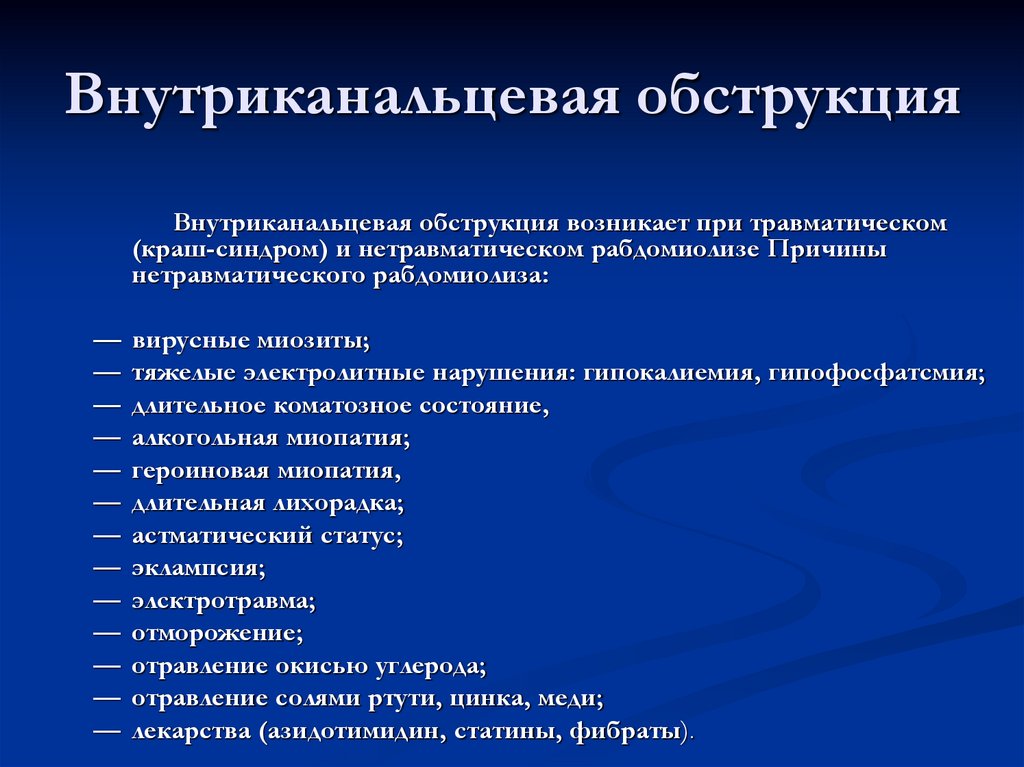 Внутриканальцевая обструкция

Внутриканальцевая обструкция возникает при травматическом (краш-синдром) и нетравматическом рабдомиолизе Причины нетравматического рабдомиолиза:

— вирусные миозиты;
— тяжелые электролитные нарушения: гипокалиемия, гипофосфатсмия;
— длительное коматозное состояние,
— алкогольная миопатия;
— героиновая миопатия,
— длительная лихорадка;
— астматический статус;
— эклампсия;
— элсктротравма;
— отморожение;
— отравление окисью углерода;
— отравление солями ртути, цинка, меди;
— лекарства (азидотимидин, статины, фибраты).